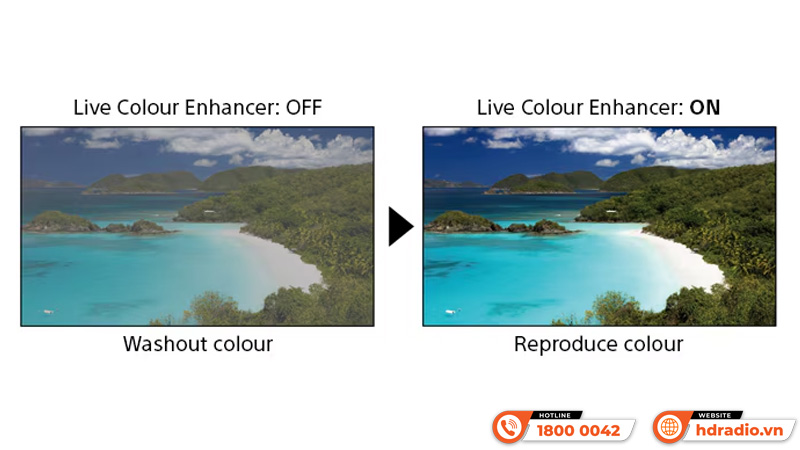 Live Colour Enhancer: OFF

Washout colour

Live Colour Enhancer: ON

Reproduce colour

HOTLINE
1800 0042

WEBSITE
hdradio.vn